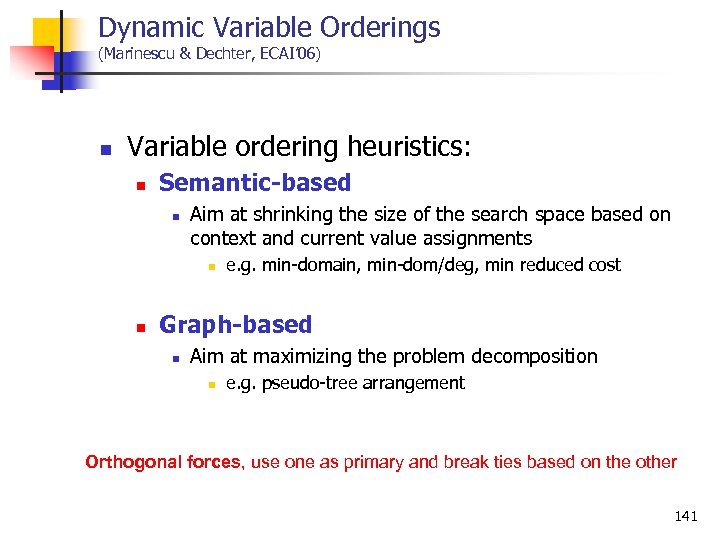 Dynamic Variable Orderings
(Marinescu & Dechter, ECAI'06)

Variable ordering heuristics:

Semantic-based

Aim at shrinking the size of the search space based on context and current value assignments

e.g. min-domain, min-dom/deg, min reduced cost

Graph-based

Aim at maximizing the problem decomposition

e.g. pseudo-tree arrangement

Orthogonal forces, use one as primary and break ties based on the other

141